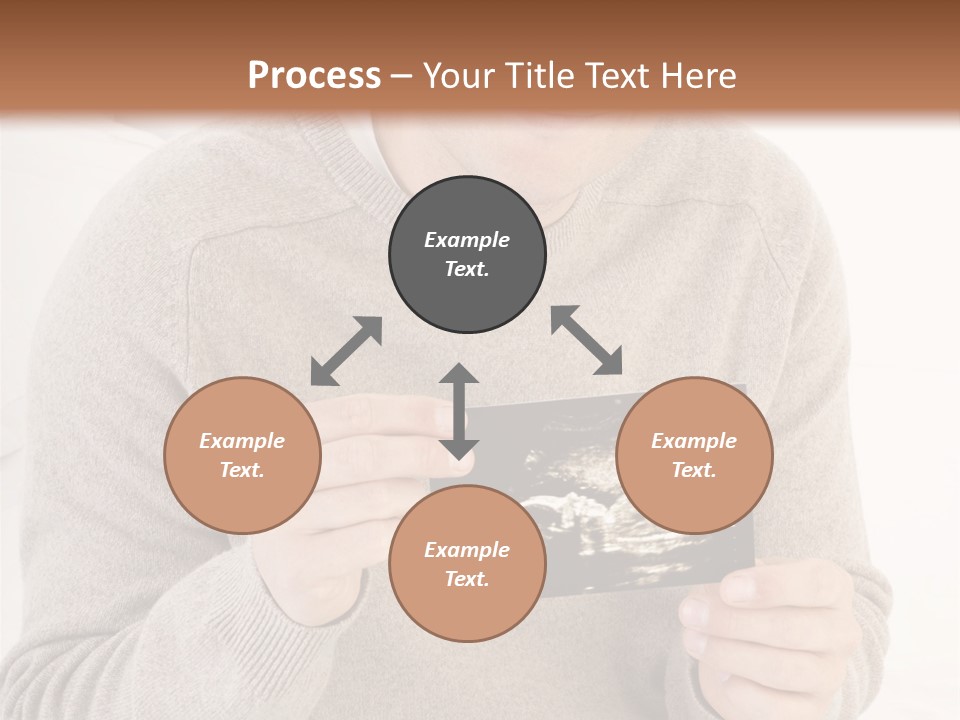 Process – Your Title Text Here

Example Text.

Example Text.

Example Text.

Example Text.